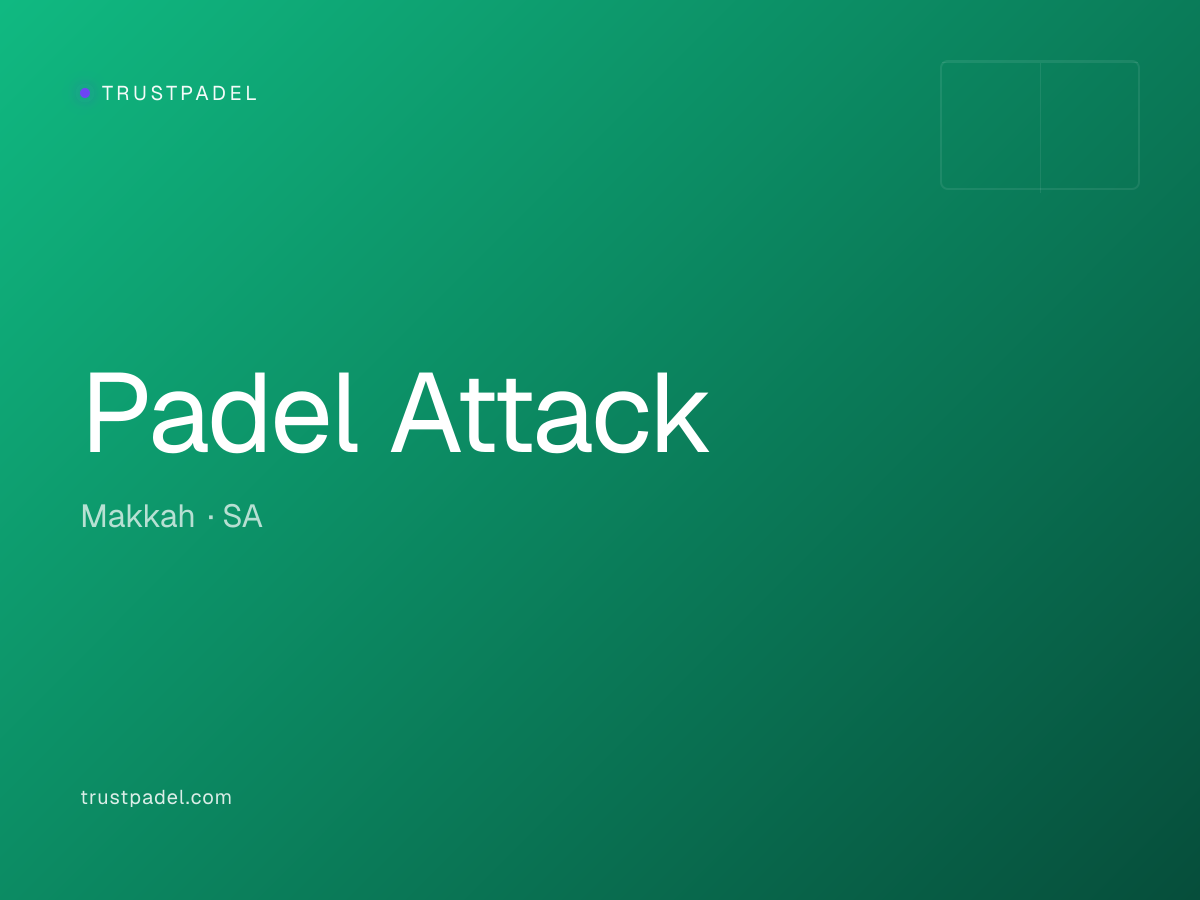 TRUSTPADEL

Padel Attack

Makkah · SA

trustpadel.com